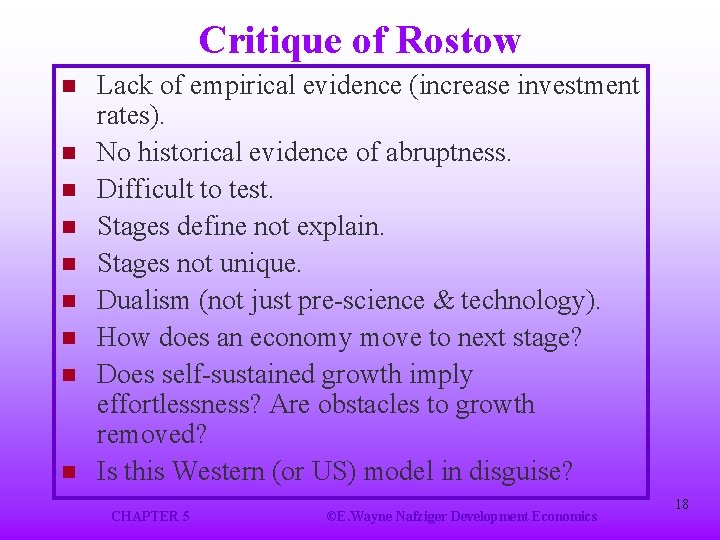 Critique of Rostow

- Lack of empirical evidence (increase investment rates).
- No historical evidence of abruptness.
- Difficult to test.
- Stages define not explain.
- Stages not unique.
- Dualism (not just pre-science & technology).
- How does an economy move to next stage?
- Does self-sustained growth imply effortlessness? Are obstacles to growth removed?
- Is this Western (or US) model in disguise?

CHAPTER 5

©E.Wayne Nafziger Development Economics

18